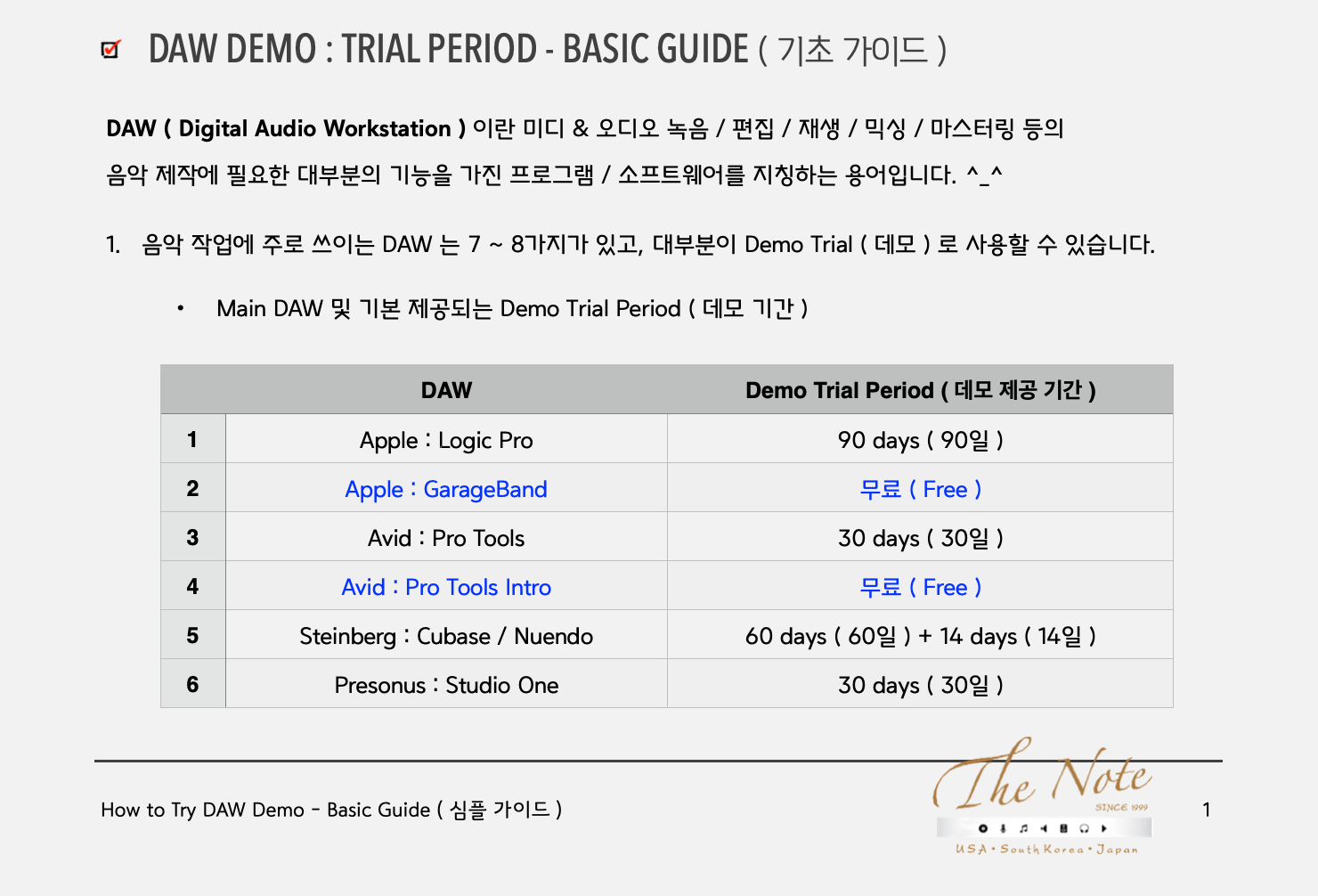 DAW DEMO : TRIAL PERIOD - BASIC GUIDE ( 기초 가이드 )

DAW ( Digital Audio Workstation ) 이란 미디 & 오디오 녹음 / 편집 / 재생 / 믹싱 / 마스터링 등의 음악 제작에 필요한 대부분의 기능을 가진 프로그램 / 소프트웨어를 지칭하는 용어입니다. ^_^

1. 음악 작업에 주로 쓰이는 DAW 는 7 ~ 8가지가 있고, 대부분이 Demo Trial ( 데모 ) 로 사용할 수 있습니다.

• Main DAW 및 기본 제공되는 Demo Trial Period ( 데모 기간 )

| | DAW | Demo Trial Period ( 데모 제공 기간 ) |
|---|---|---|
| 1 | Apple : Logic Pro | 90 days ( 90일 ) |
| 2 | Apple : GarageBand | 무료 ( Free ) |
| 3 | Avid : Pro Tools | 30 days ( 30일 ) |
| 4 | Avid : Pro Tools Intro | 무료 ( Free ) |
| 5 | Steinberg : Cubase / Nuendo | 60 days ( 60일 ) + 14 days ( 14일 ) |
| 6 | Presonus : Studio One | 30 days ( 30일 ) |

How to Try DAW Demo - Basic Guide ( 심플 가이드 )

The Note
SINCE 1999
USA • South Korea • Japan

1